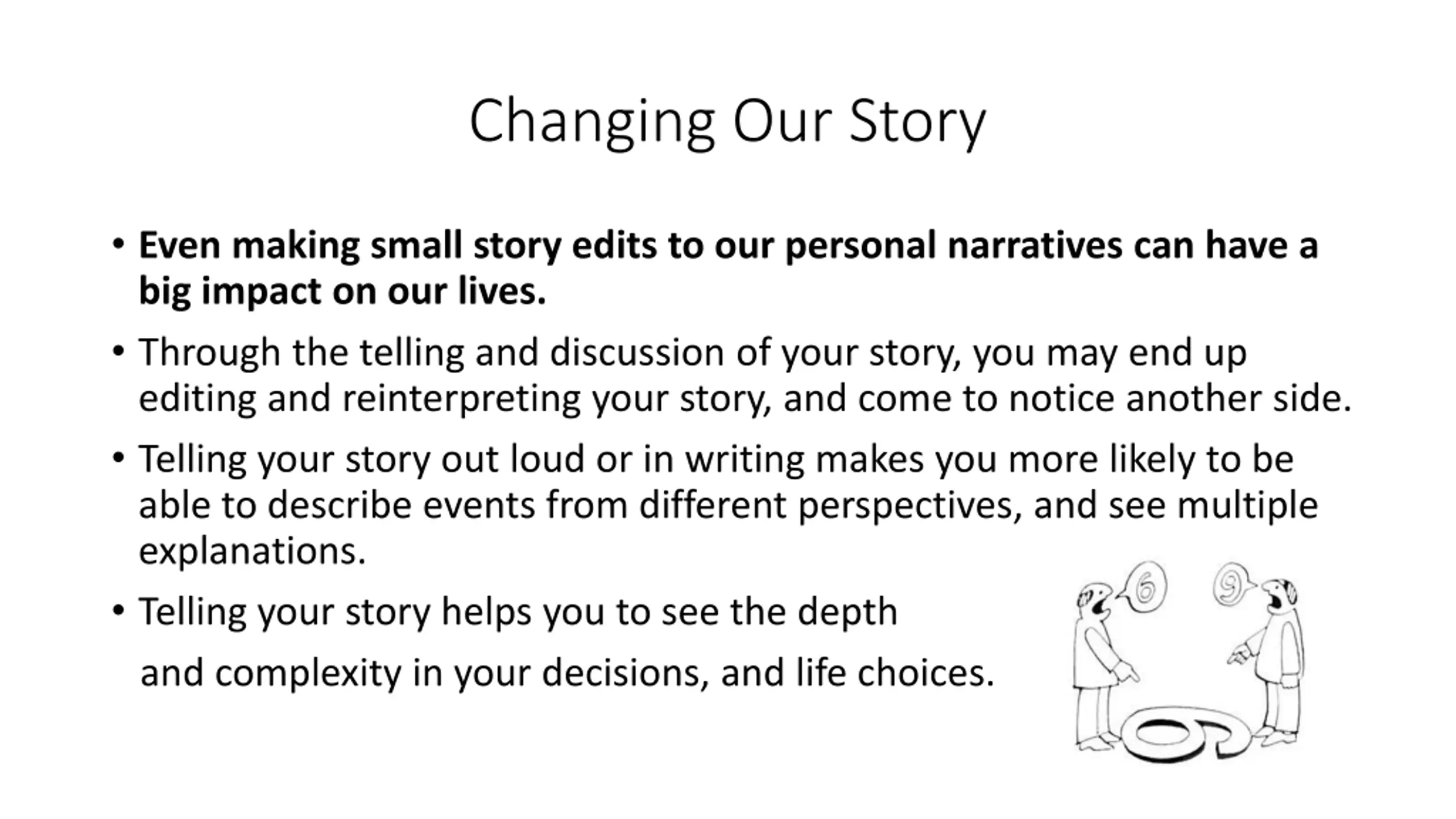 Changing Our Story

• Even making small story edits to our personal narratives can have a big impact on our lives.

• Through the telling and discussion of your story, you may end up editing and reinterpreting your story, and come to notice another side.

• Telling your story out loud or in writing makes you more likely to be able to describe events from different perspectives, and see multiple explanations.

• Telling your story helps you to see the depth and complexity in your decisions, and life choices.

6 9